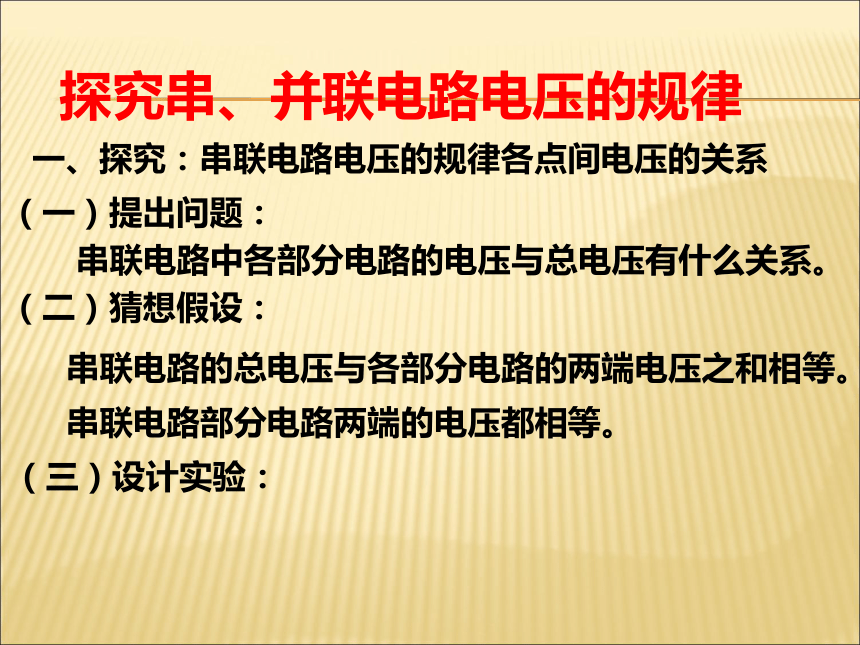 探究串、并联电路电压的规律

一、探究：串联电路电压的规律各点间电压的关系

（一）提出问题：

串联电路中各部分电路的电压与总电压有什么关系。

（二）猜想假设：

串联电路的总电压与各部分电路的两端电压之和相等。

串联电路部分电路两端的电压都相等。

（三）设计实验：